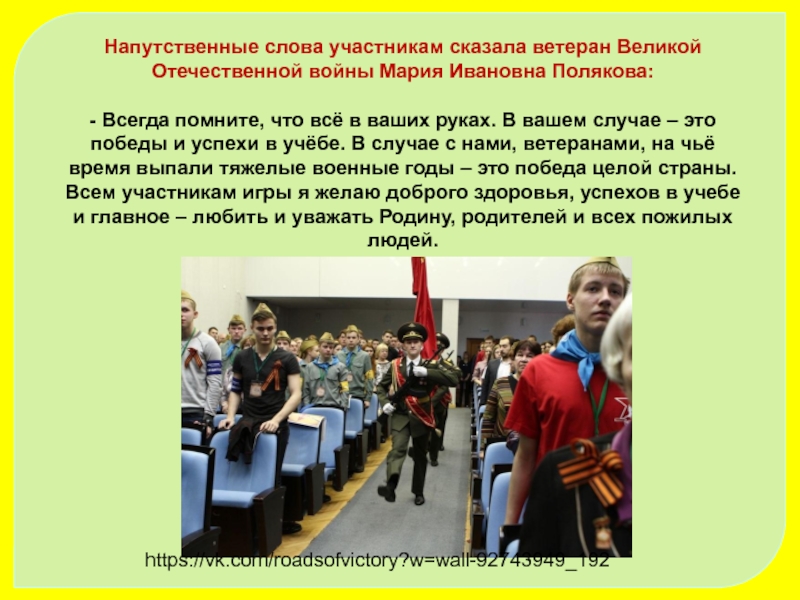 Напутственные слова участникам сказала ветеран Великой Отечественной войны Мария Ивановна Полякова:

- Всегда помните, что всё в ваших руках. В вашем случае – это победы и успехи в учёбе. В случае с нами, ветеранами, на чьё время выпали тяжелые военные годы – это победа целой страны. Всем участникам игры я желаю доброго здоровья, успехов в учебе и главное – любить и уважать Родину, родителей и всех пожилых людей.

https://vk.com/roadsofvictory?w=wall-92743949_192